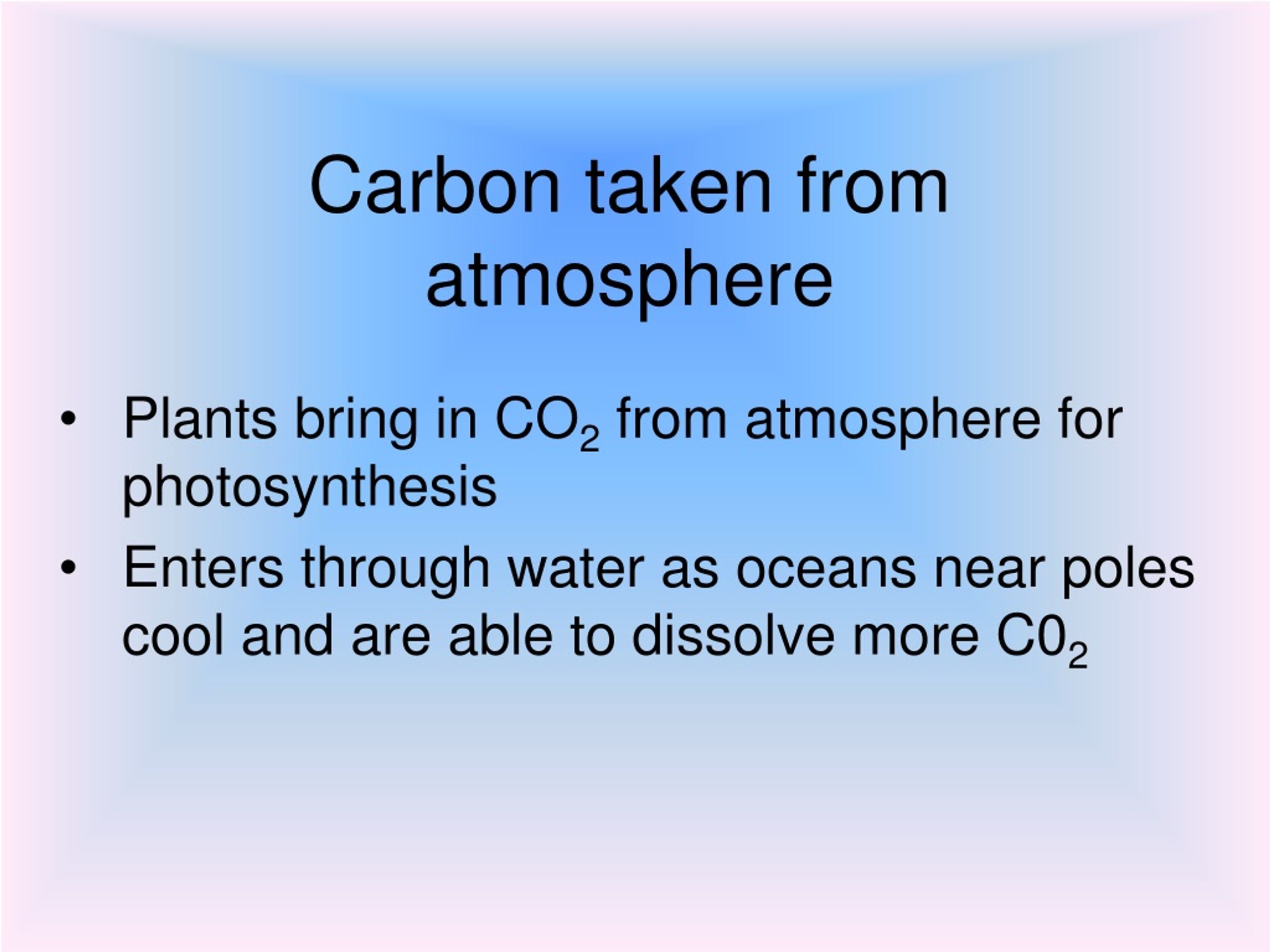 Carbon taken from atmosphere

• Plants bring in $CO_2$ from atmosphere for photosynthesis
• Enters through water as oceans near poles cool and are able to dissolve more $C0_2$